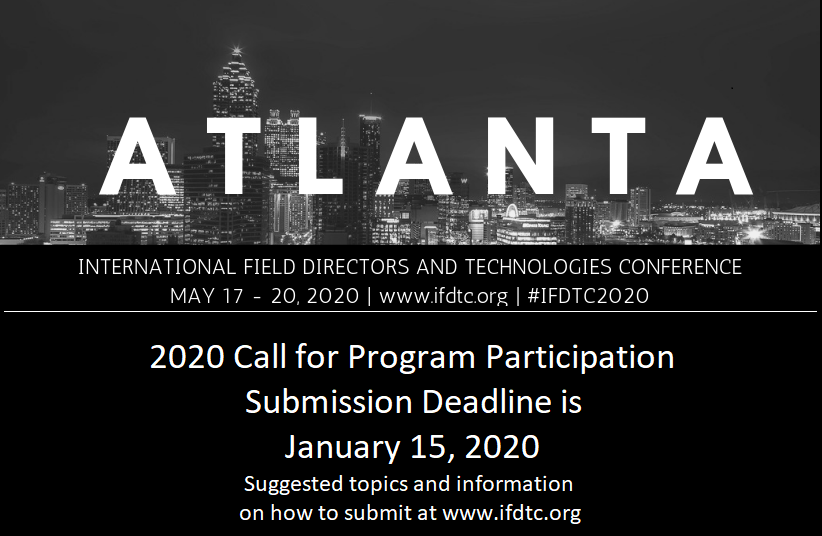 ATLANTA

INTERNATIONAL FIELD DIRECTORS AND TECHNOLOGIES CONFERENCE
MAY 17 - 20, 2020 | www.ifdtc.org | #IFDTC2020

2020 Call for Program Participation
Submission Deadline is
January 15, 2020

Suggested topics and information on how to submit at www.ifdtc.org